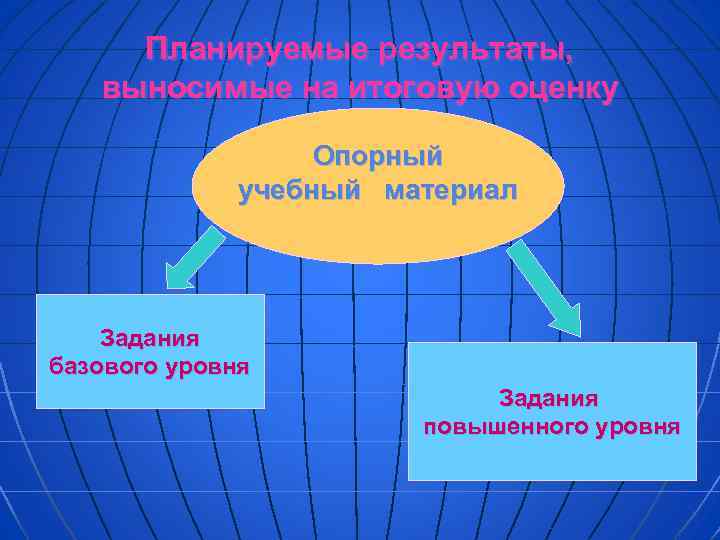 Планируемые результаты, выносимые на итоговую оценку

Опорный учебный материал

Задания базового уровня

Задания повышенного уровня